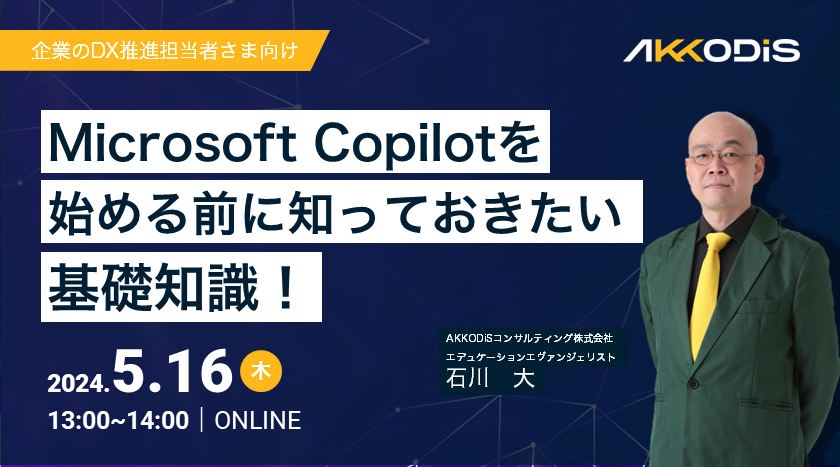 企業のDX推進担当者さま向け

AKKODiS

Microsoft Copilotを始める前に知っておきたい基礎知識！

AKKODiSコンサルティング株式会社
エデュケーションエヴァンジェリスト
石川　大

2024.5.16 木
13:00~14:00 | ONLINE